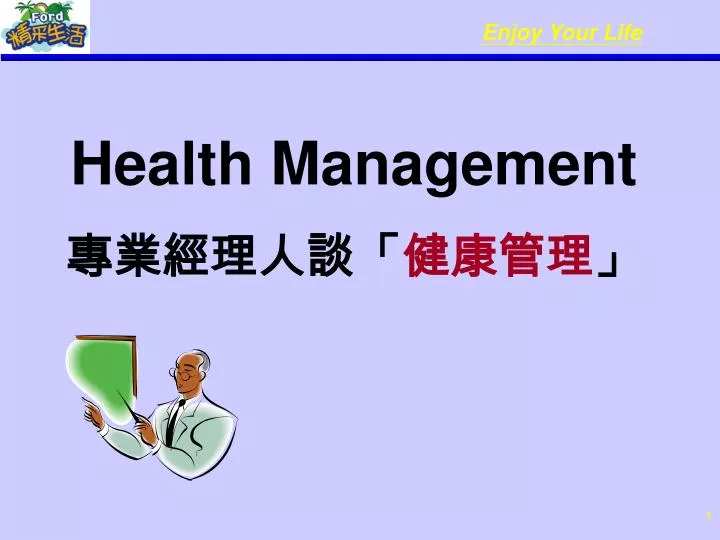 Ford
精采生活

Enjoy Your Life

Health Management

專業經理人談「健康管理」

1